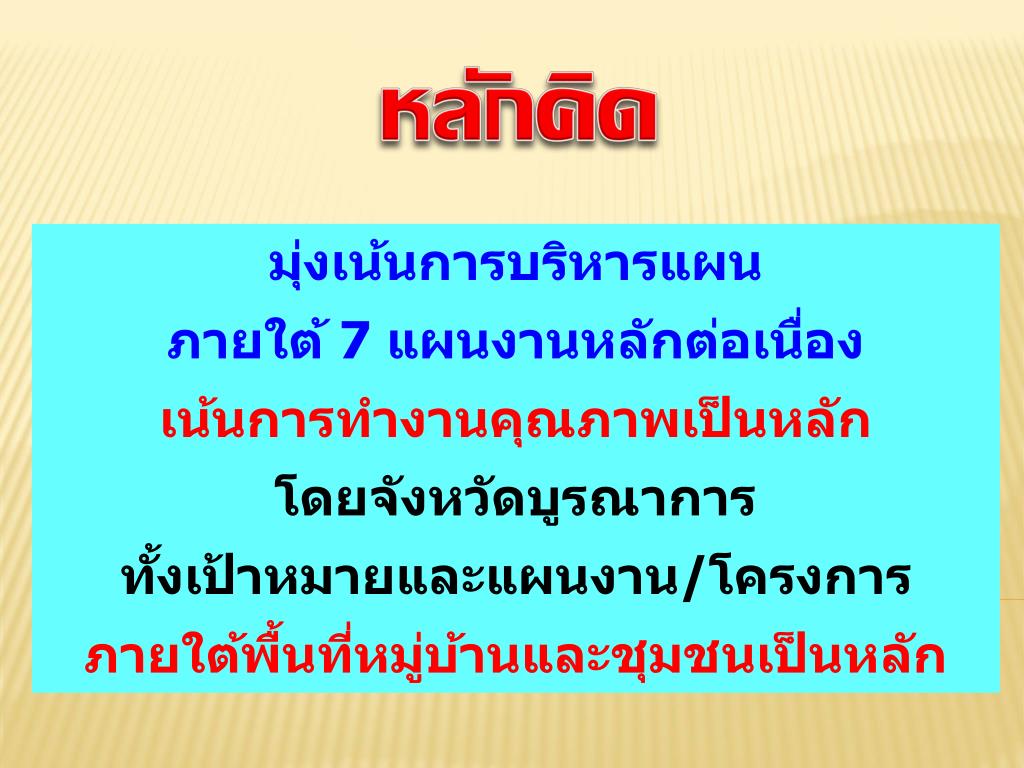 หลักคิด

มุ่งเน้นการบริหารแผน
ภายใต้ 7 แผนงานหลักต่อเนื่อง
เน้นการทำงานคุณภาพเป็นหลัก
โดยจังหวัดบูรณาการ
ทั้งเป้าหมายและแผนงาน/โครงการ
ภายใต้พื้นที่หมู่บ้านและชุมชนเป็นหลัก